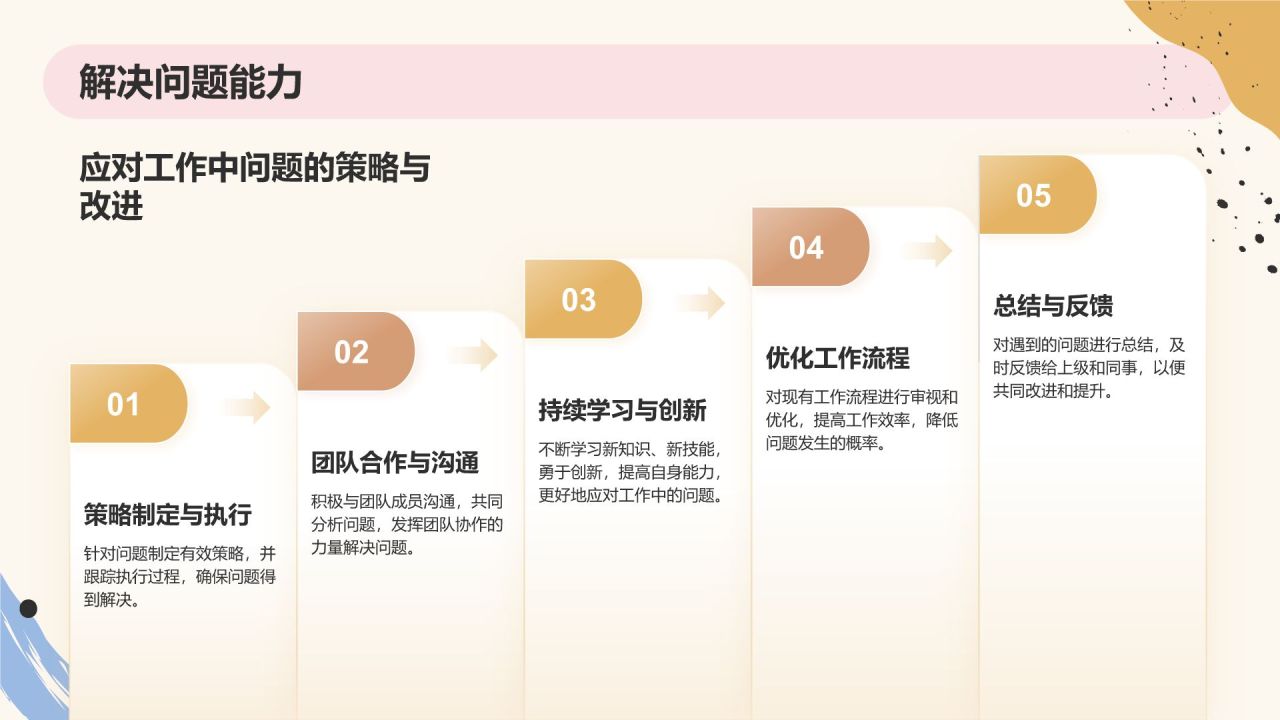 解决问题能力

应对工作中问题的策略与改进

01

策略制定与执行

针对问题制定有效策略，并跟踪执行过程，确保问题得到解决。

02

团队合作与沟通

积极与团队成员沟通，共同分析问题，发挥团队协作的力量解决问题。

03

持续学习与创新

不断学习新知识、新技能，勇于创新，提高自身能力，更好地应对工作中的问题。

04

优化工作流程

对现有工作流程进行审视和优化，提高工作效率，降低问题发生的概率。

05

总结与反馈

对遇到的问题进行总结，及时反馈给上级和同事，以便共同改进和提升。